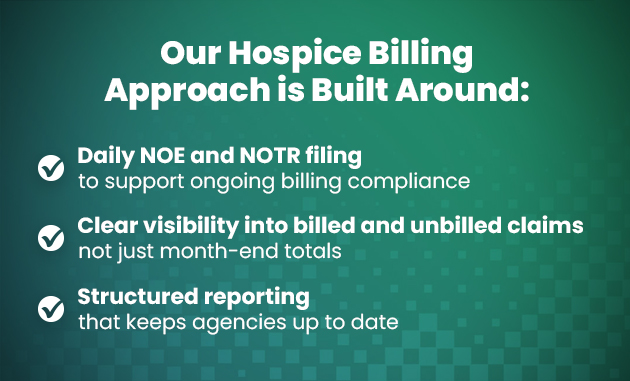 Our Hospice Billing Approach is Built Around:

Daily NOE and NOTR filing
to support ongoing billing compliance

Clear visibility into billed and unbilled claims
not just month-end totals

Structured reporting
that keeps agencies up to date